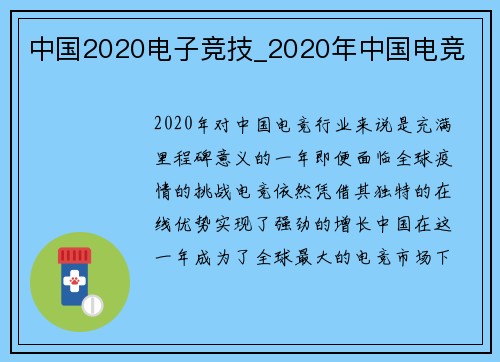 中国2020电子竞技_2020年中国电竞

2020年对中国电竞行业来说是充满里程碑意义的一年即便面临全球疫情的挑战电竞依然凭借其独特的在线优势实现了强劲的增长中国在这一年成为了全球最大的电竞市场下